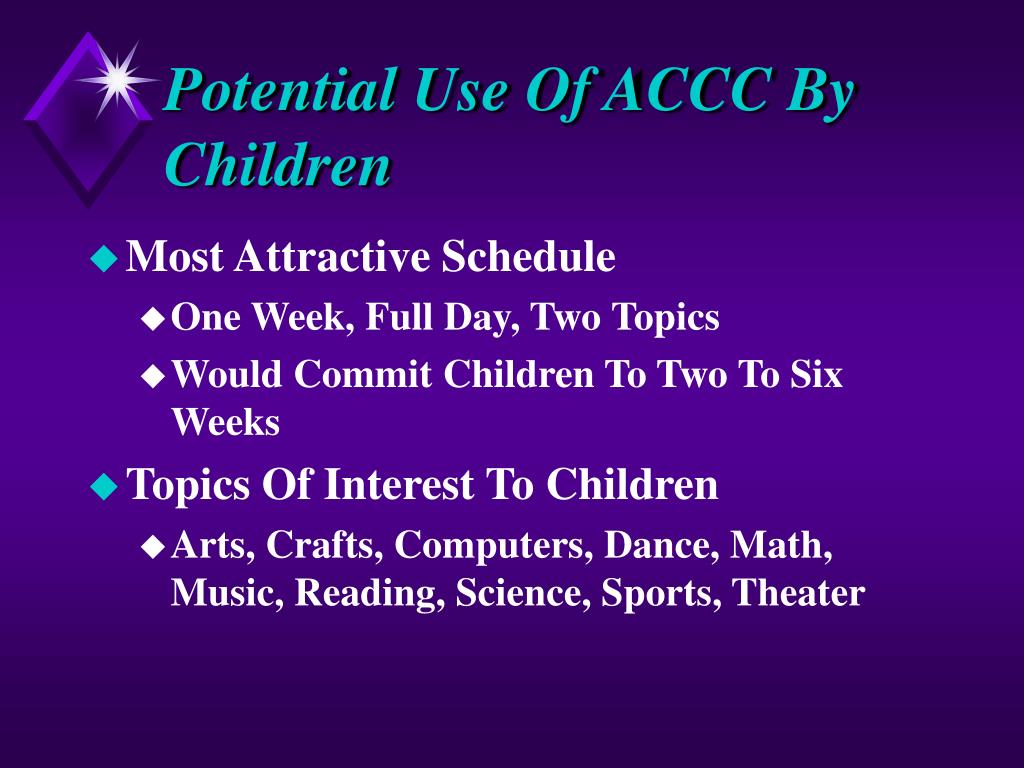 Potential Use Of ACCC By Children

Most Attractive Schedule

One Week, Full Day, Two Topics

Would Commit Children To Two To Six Weeks

Topics Of Interest To Children

Arts, Crafts, Computers, Dance, Math, Music, Reading, Science, Sports, Theater